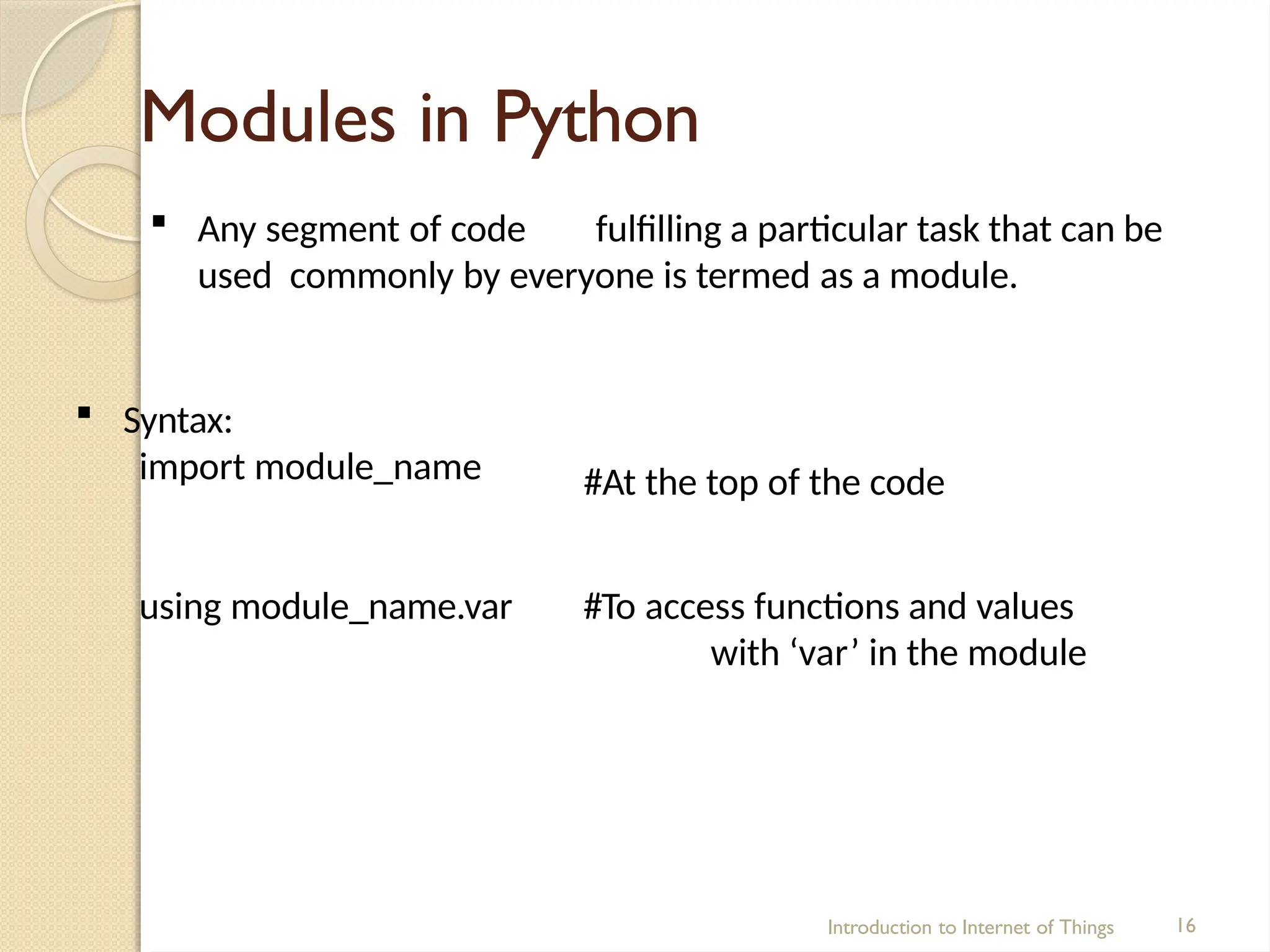 Modules in Python

▪ Any segment of code fulfilling a particular task that can be used commonly by everyone is termed as a module.

▪ Syntax:
import module_name #At the top of the code

using module_name.var #To access functions and values with ‘var’ in the module

Introduction to Internet of Things 16